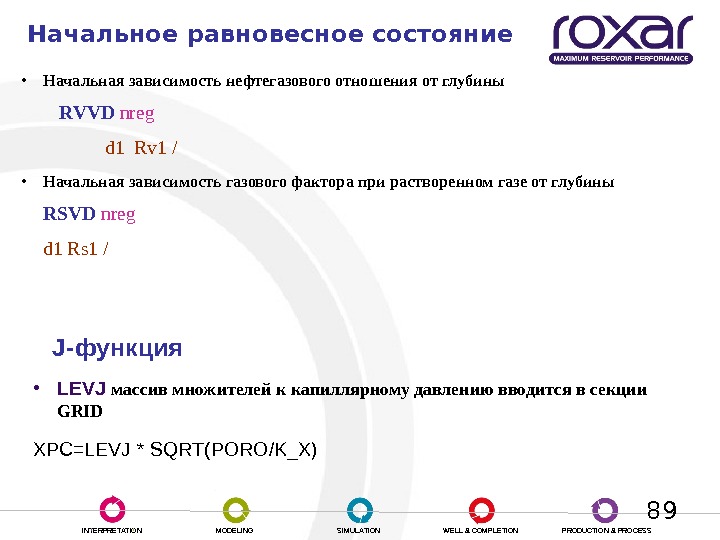 Начальное равновесное состояние

roxar
MAXIMUM RESERVOIR PERFORMANCE

• Начальная зависимость нефтегазового отношения от глубины

RVVD nreg

d1 Rv1 /

• Начальная зависимость газового фактора при растворенном газе от глубины

RSVD nreg

d1 Rs1 /

J-функция

• LEVJ массив множителей к капиллярному давлению вводится в секции GRID

XPC=LEVJ * SQRT(PORO/K_X)

89

INTERPRETATION MODELING SIMULATION WELL & COMPLETION PRODUCTION & PROCESS